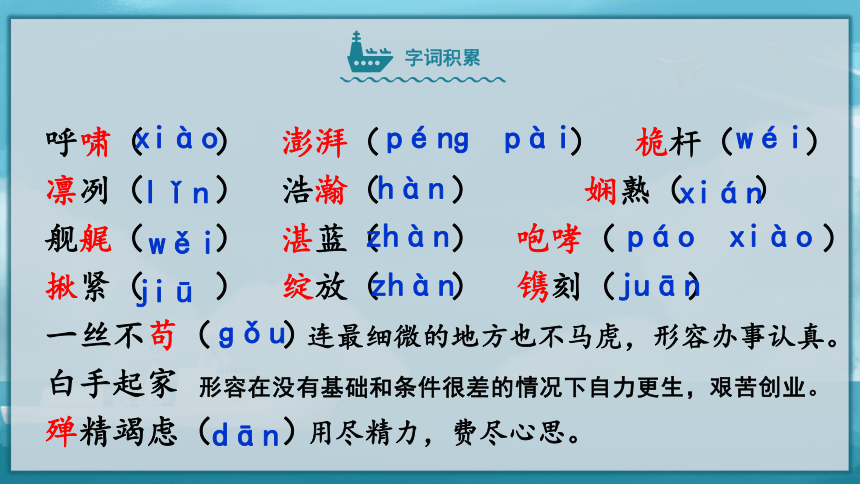 字词积累

呼啸（xiào）　澎湃（péng pài）　桅杆（wéi）
凛冽（lǐn）　浩瀚（hàn）　娴熟（xián）
舰艉（wěi）　湛蓝（zhàn）　咆哮（páo xiào）
揪紧（jiū）　绽放（zhàn）　镌刻（juān）
一丝不苟（gǒu）连最细微的地方也不马虎，形容办事认真。
白手起家 形容在没有基础和条件很差的情况下自力更生，艰苦创业。
殚精竭虑（dān）用尽精力，费尽心思。